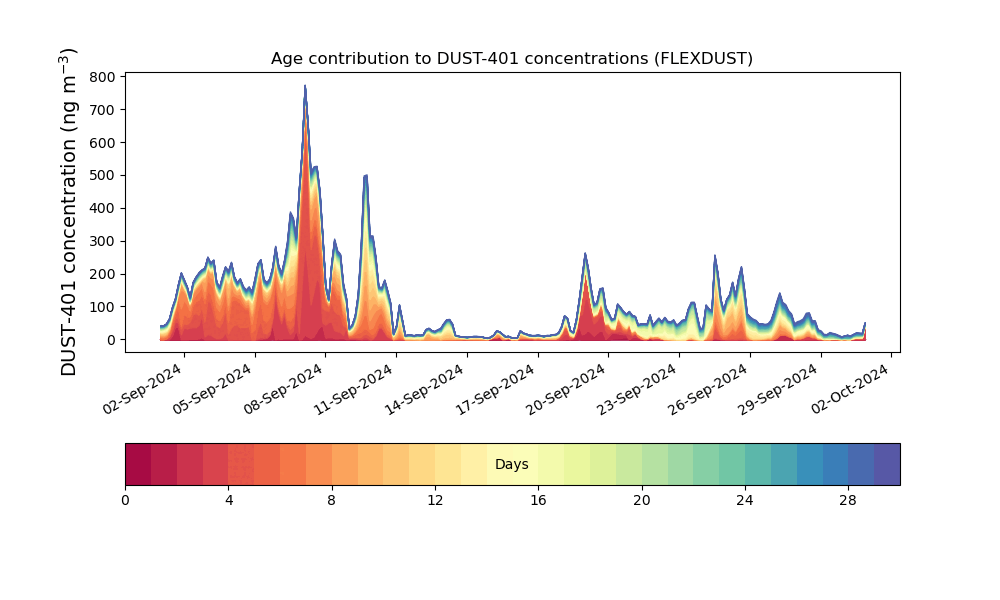 Age contribution to DUST-401 concentrations (FLEXDUST)

DUST-401 concentration (ng m$^{-3}$)

800
700
600
500
400
300
200
100
0

02-Sep-2024
05-Sep-2024
08-Sep-2024
11-Sep-2024
14-Sep-2024
17-Sep-2024
20-Sep-2024
23-Sep-2024
26-Sep-2024
29-Sep-2024
02-Oct-2024

Days

0
4
8
12
16
20
24
28